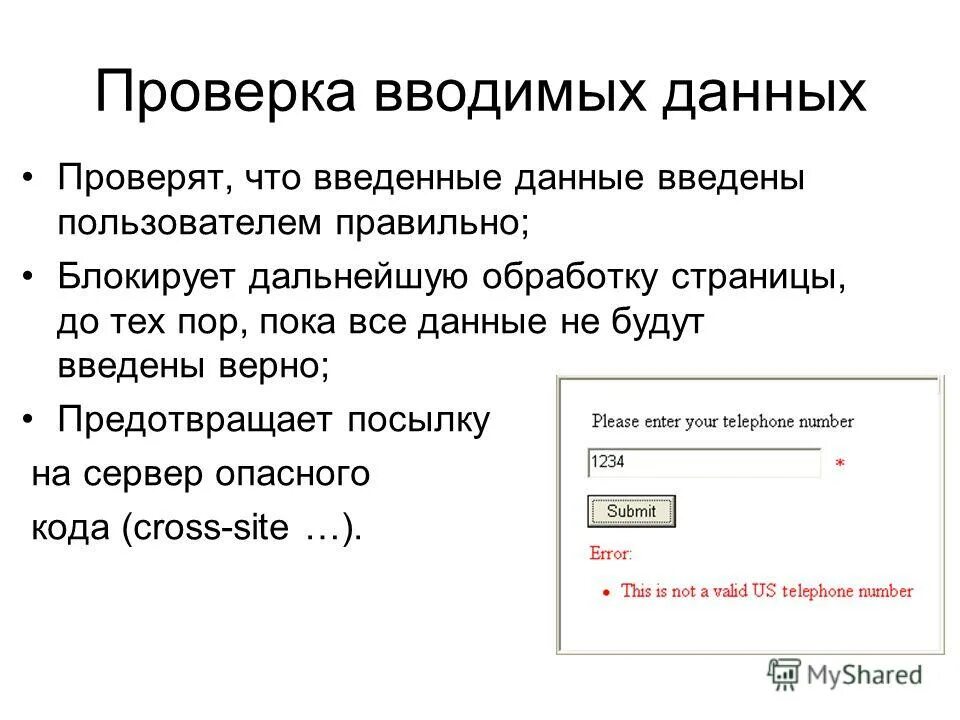 Проверка вводимых данных

• Проверят, что введенные данные введены пользователем правильно;

• Блокирует дальнейшую обработку страницы, до тех пор, пока все данные не будут введены верно;

• Предотвращает посылку на сервер опасного кода (cross-site …).

Please enter your telephone number

1234

*

Submit

Error:

• This is not a valid US telephone number

MyShared